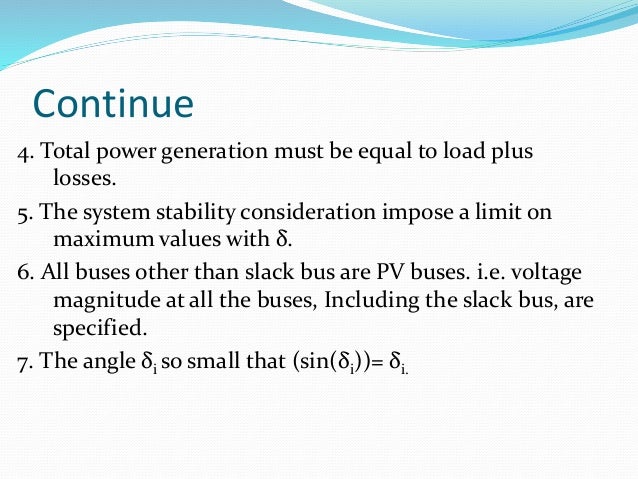 Continue

4. Total power generation must be equal to load plus losses.

5. The system stability consideration impose a limit on maximum values with $\delta$.

6. All buses other than slack bus are PV buses. i.e. voltage magnitude at all the buses, Including the slack bus, are specified.

7. The angle $\delta_i$ so small that $(\sin(\delta_i))= \delta_{i.}$